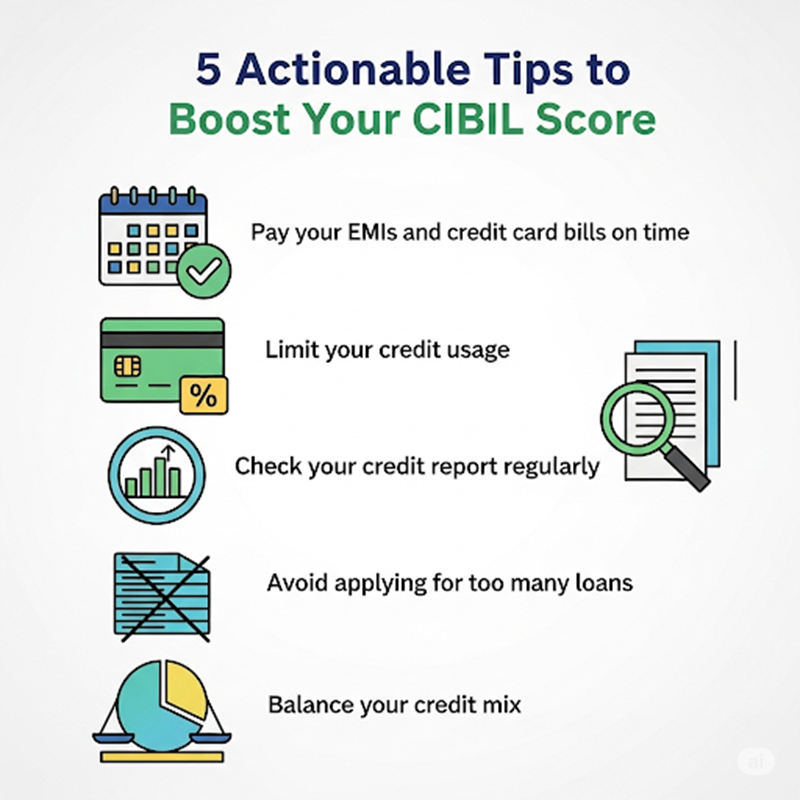 5 Actionable Tips to Boost Your CIBIL Score

Pay your EMIs and credit card bills on time

%

Limit your credit usage

Check your credit report regularly

Avoid applying for too many loans

Balance your credit mix

ai